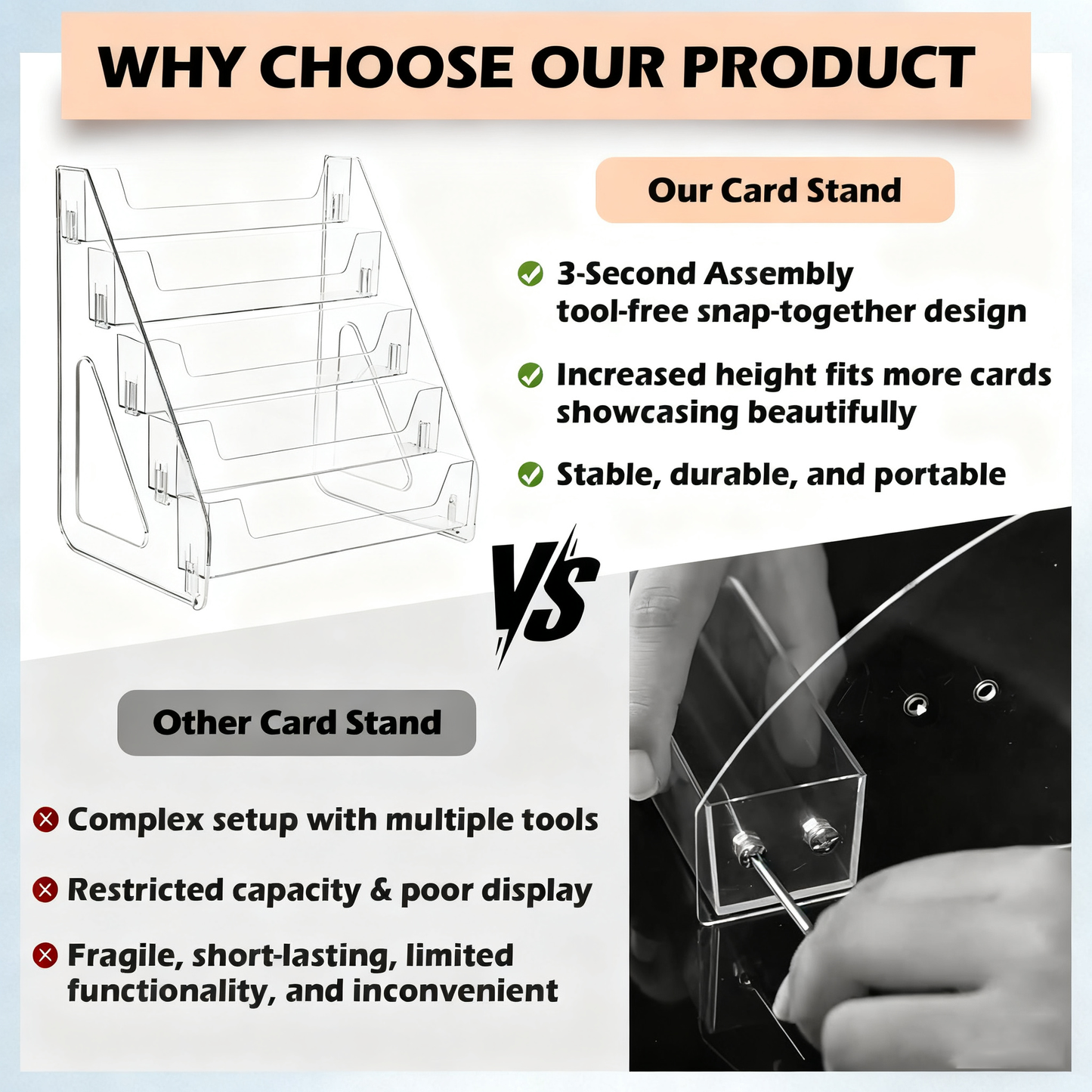 WHY CHOOSE OUR PRODUCT

Our Card Stand

3-Second Assembly
tool-free snap-together design

Increased height fits more cards
showcasing beautifully

Stable, durable, and portable

VS

Other Card Stand

Complex setup with multiple tools

Restricted capacity & poor display

Fragile, short-lasting, limited functionality, and inconvenient